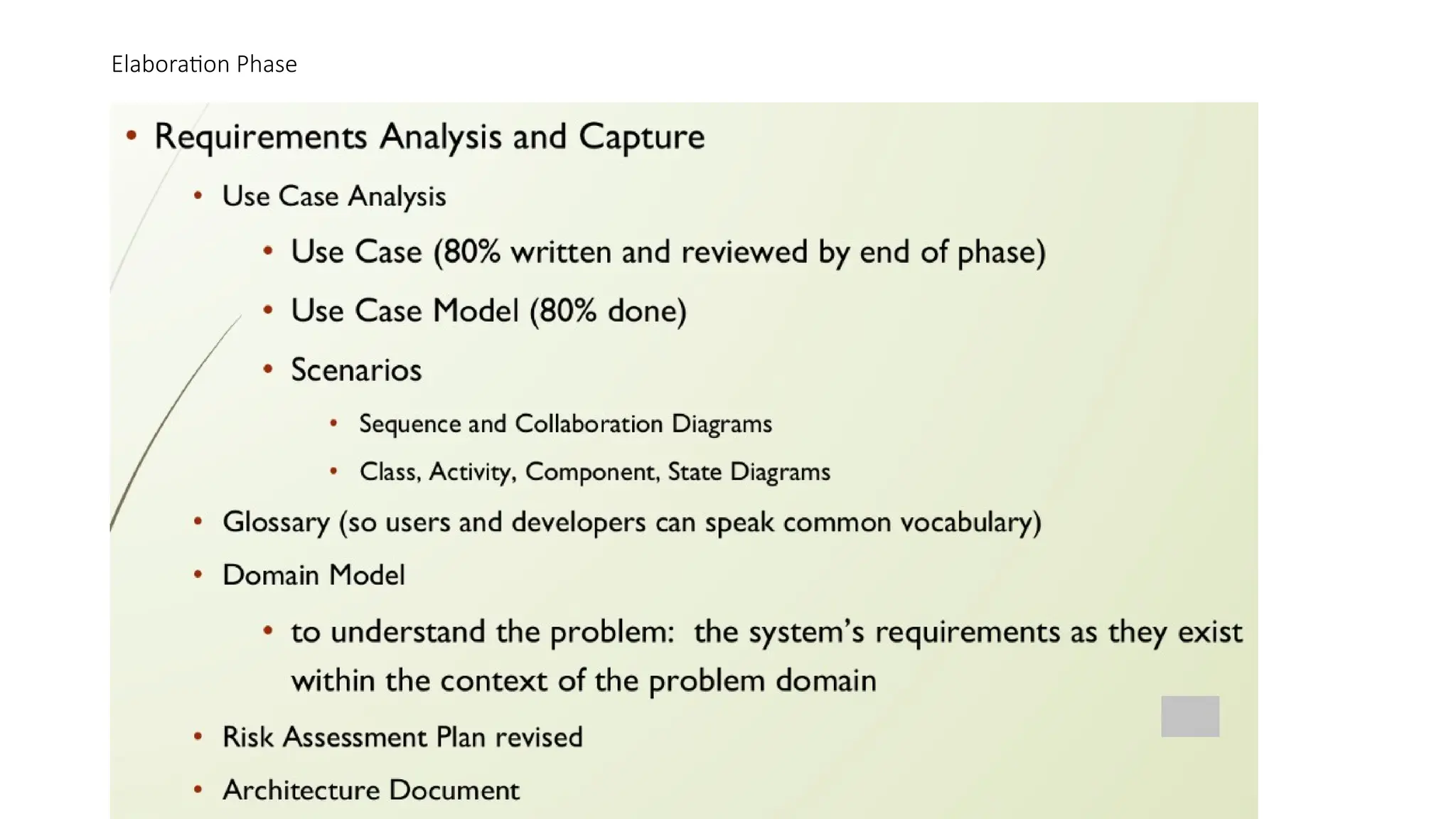 Elaboration Phase

• Requirements Analysis and Capture

• Use Case Analysis

• Use Case (80% written and reviewed by end of phase)

• Use Case Model (80% done)

• Scenarios

• Sequence and Collaboration Diagrams

• Class, Activity, Component, State Diagrams

• Glossary (so users and developers can speak common vocabulary)

• Domain Model

• to understand the problem: the system's requirements as they exist within the context of the problem domain

• Risk Assessment Plan revised

• Architecture Document